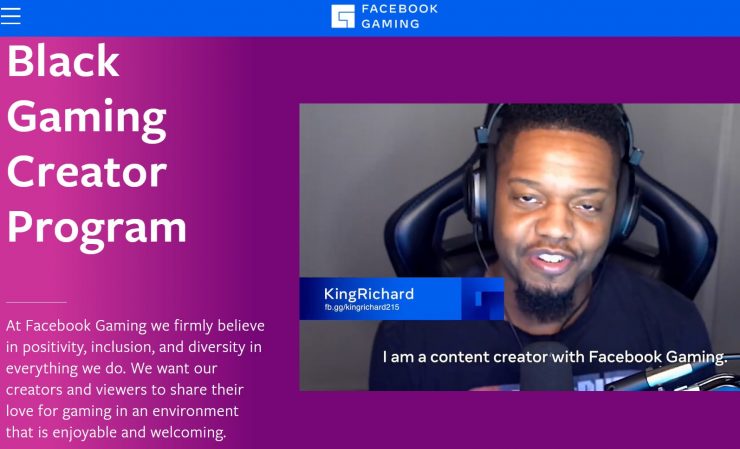 FACEBOOK GAMING

Black Gaming Creator Program

At Facebook Gaming we firmly believe in positivity, inclusion, and diversity in everything we do. We want our creators and viewers to share their love for gaming in an environment that is enjoyable and welcoming.

KingRichard
fb.gg/kingrichard215

I am a content creator with Facebook Gaming.